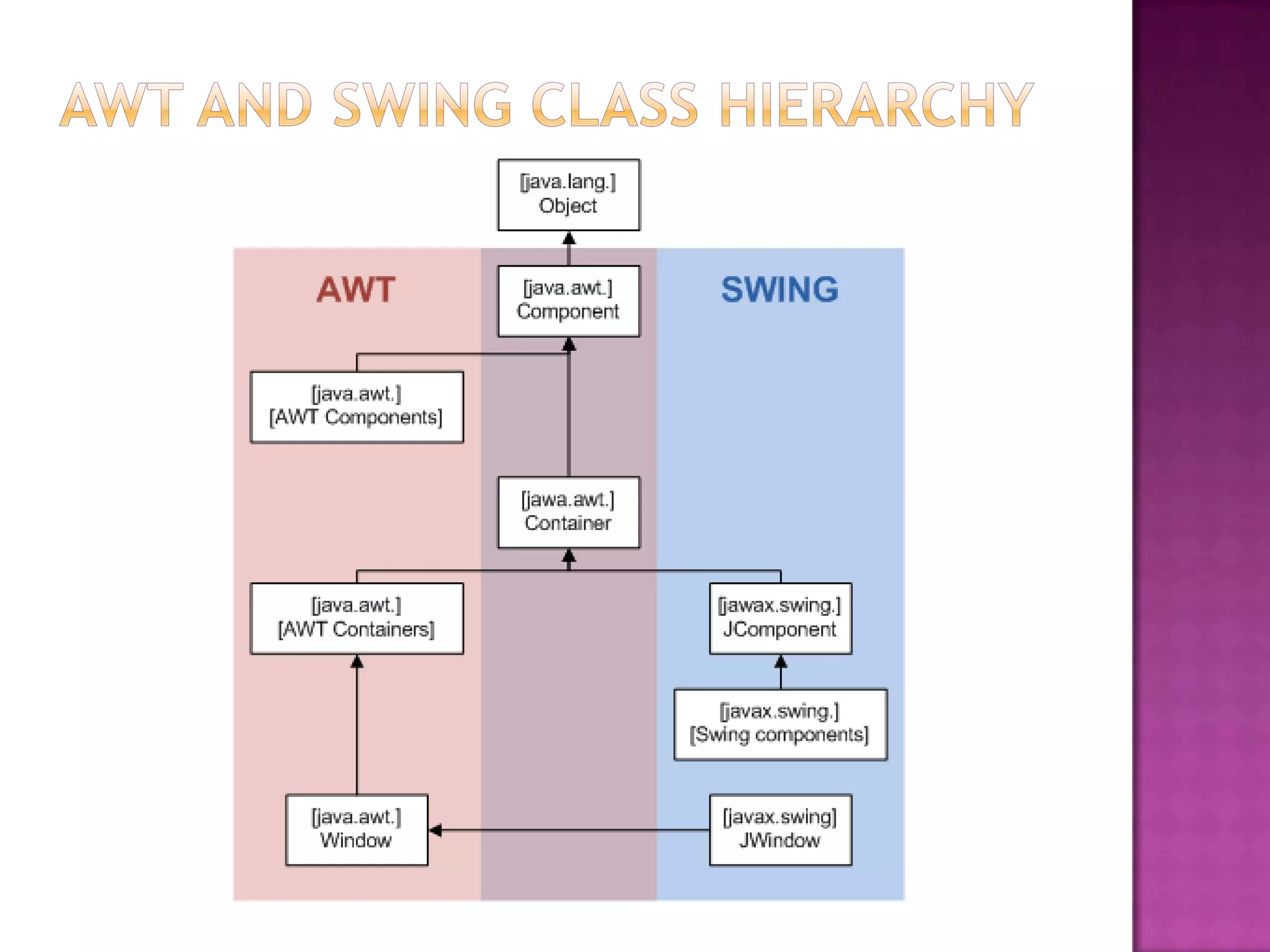 AWT AND SWING CLASS HIERARCHY

[java.lang.]
Object

AWT

[java.awt.]
Component

SWING

[java.awt.]
[AWT Components]

[jawa.awt.]
Container

[java.awt.]
[AWT Containers]

[jawax.swing.]
JComponent

[javax.swing.]
[Swing components]

[java.awt.]
Window

[javax.swing]
JWindow